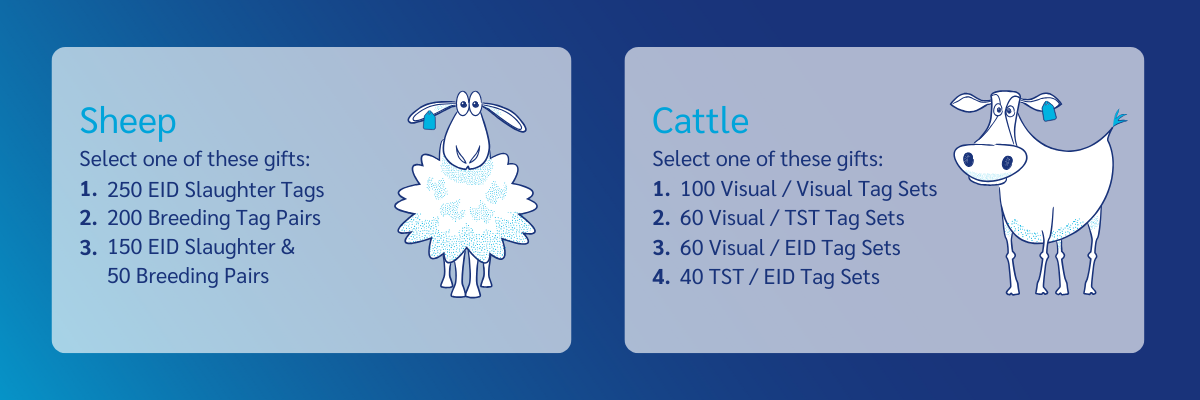 Sheep
Select one of these gifts:
1. 250 EID Slaughter Tags
2. 200 Breeding Tag Pairs
3. 150 EID Slaughter & 50 Breeding Pairs

Cattle
Select one of these gifts:
1. 100 Visual / Visual Tag Sets
2. 60 Visual / TST Tag Sets
3. 60 Visual / EID Tag Sets
4. 40 TST / EID Tag Sets